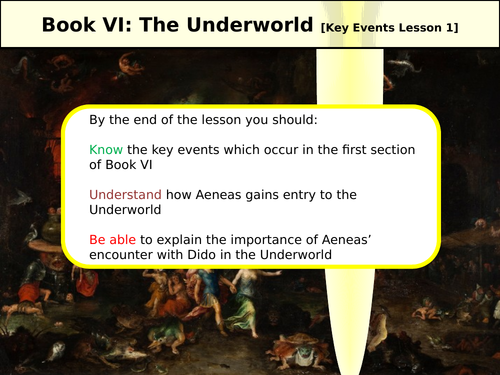 Book VI: The Underworld [Key Events Lesson 1]

By the end of the lesson you should:

Know the key events which occur in the first section of Book VI

Understand how Aeneas gains entry to the Underworld

Be able to explain the importance of Aeneas' encounter with Dido in the Underworld